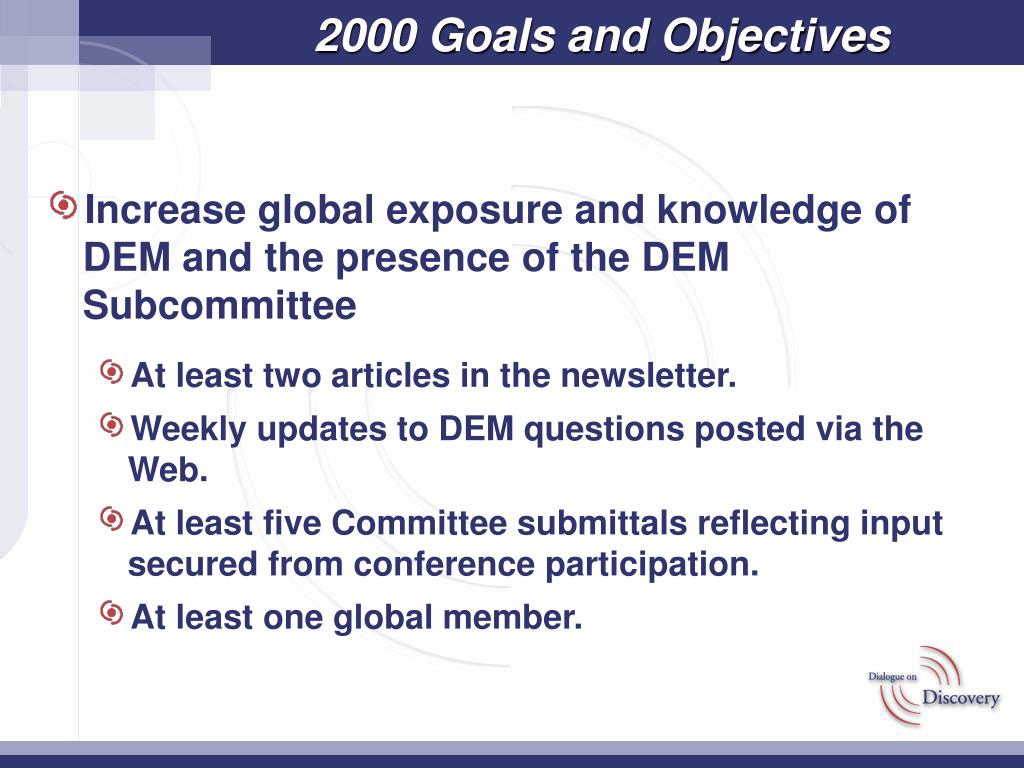 2000 Goals and Objectives

Increase global exposure and knowledge of DEM and the presence of the DEM Subcommittee

At least two articles in the newsletter.

Weekly updates to DEM questions posted via the Web.

At least five Committee submittals reflecting input secured from conference participation.

At least one global member.

Dialogue on Discovery